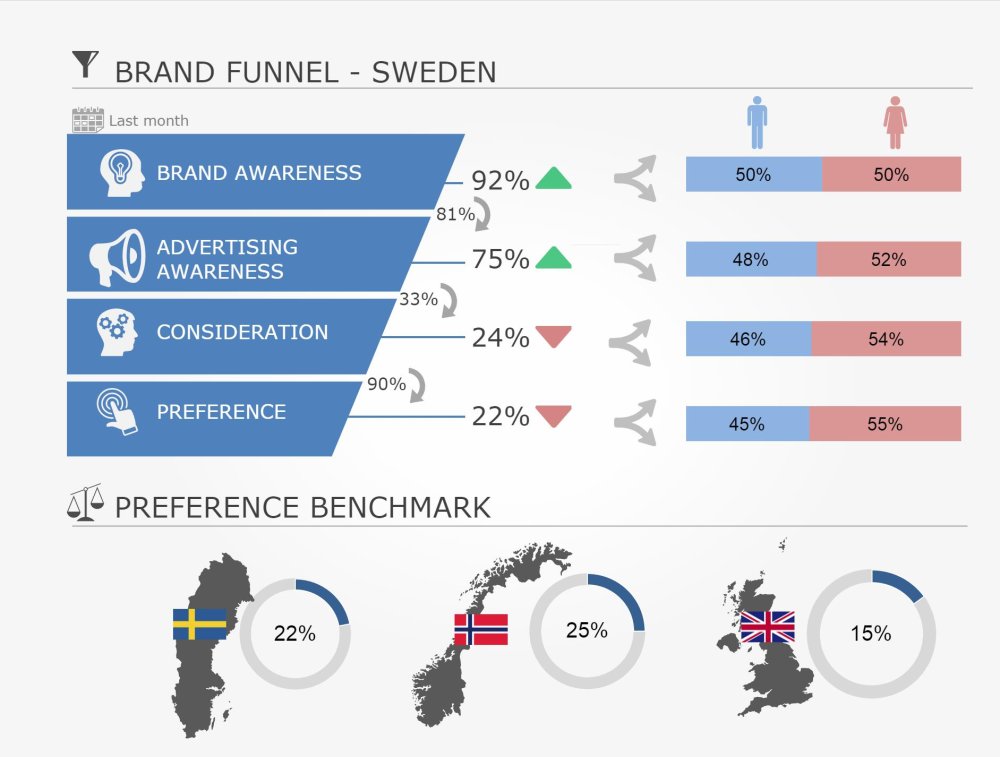 BRAND FUNNEL - SWEDEN

Last month

BRAND AWARENESS
92%
50% 50%

81%

ADVERTISING AWARENESS
75%
48% 52%

33%

CONSIDERATION
24%
46% 54%

90%

PREFERENCE
22%
45% 55%

PREFERENCE BENCHMARK

22%

25%

15%